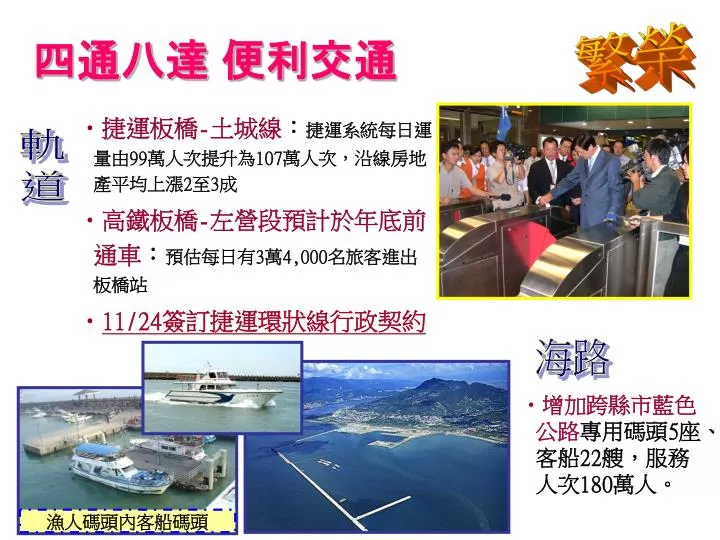 四通八達 便利交通

繁榮

軌道

・捷運板橋-土城線：捷運系統每日運量由99萬人次提升為107萬人次，沿線房地產平均上漲2至3成

・高鐵板橋-左營段預計於年底前通車：預估每日有3萬4,000名旅客進出板橋站

・11/24簽訂捷運環狀線行政契約

海路

・增加跨縣市藍色公路專用碼頭5座、客船22艘，服務人次180萬人。

漁人碼頭內客船碼頭